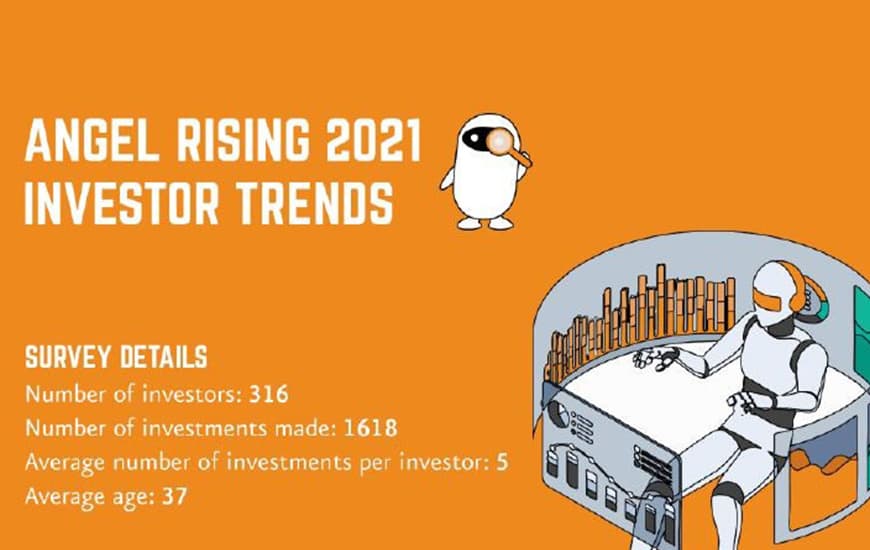 ANGEL RISING 2021
INVESTOR TRENDS

SURVEY DETAILS
Number of investors: 316
Number of investments made: 1618
Average number of investments per investor: 5
Average age: 37